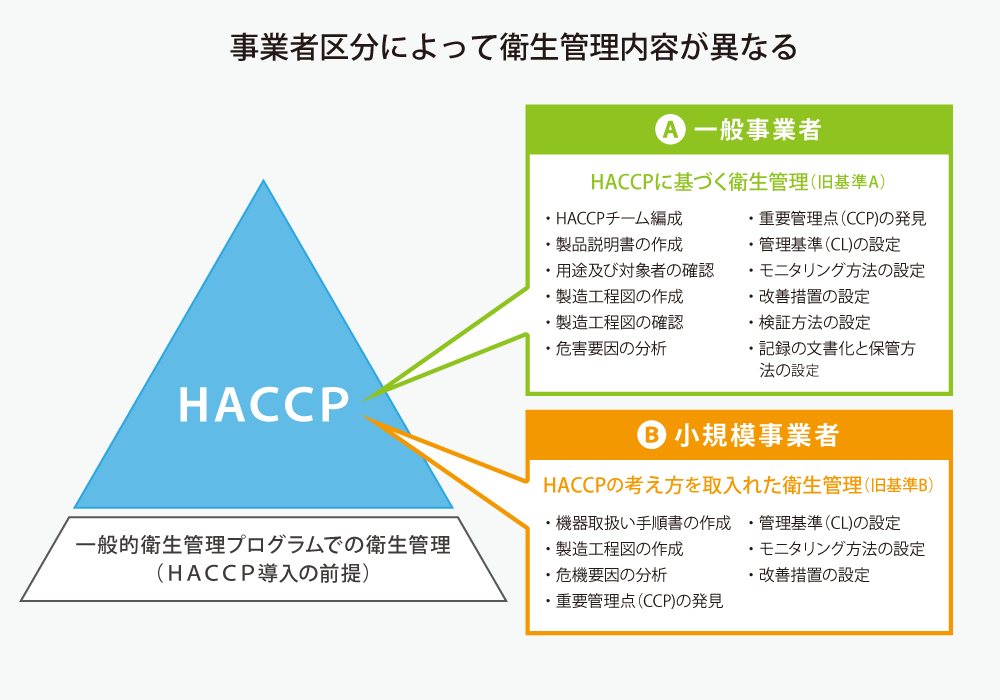 事業者区分によって衛生管理内容が異なる

HACCP

一般的衛生管理プログラムでの衛生管理
（HACCP導入の前提）

A 一般事業者

HACCPに基づく衛生管理（旧基準A）

・HACCPチーム編成
・製品説明書の作成
・用途及び対象者の確認
・製造工程図の作成
・製造工程図の確認
・危害要因の分析

・重要管理点（CCP）の発見
・管理基準（CL）の設定
・モニタリング方法の設定
・改善措置の設定
・検証方法の設定
・記録の文書化と保管方法の設定

B 小規模事業者

HACCPの考え方を取入れた衛生管理（旧基準B）

・機器取扱い手順書の作成
・製造工程図の作成
・危機要因の分析
・重要管理点（CCP）の発見

・管理基準（CL）の設定
・モニタリング方法の設定
・改善措置の設定